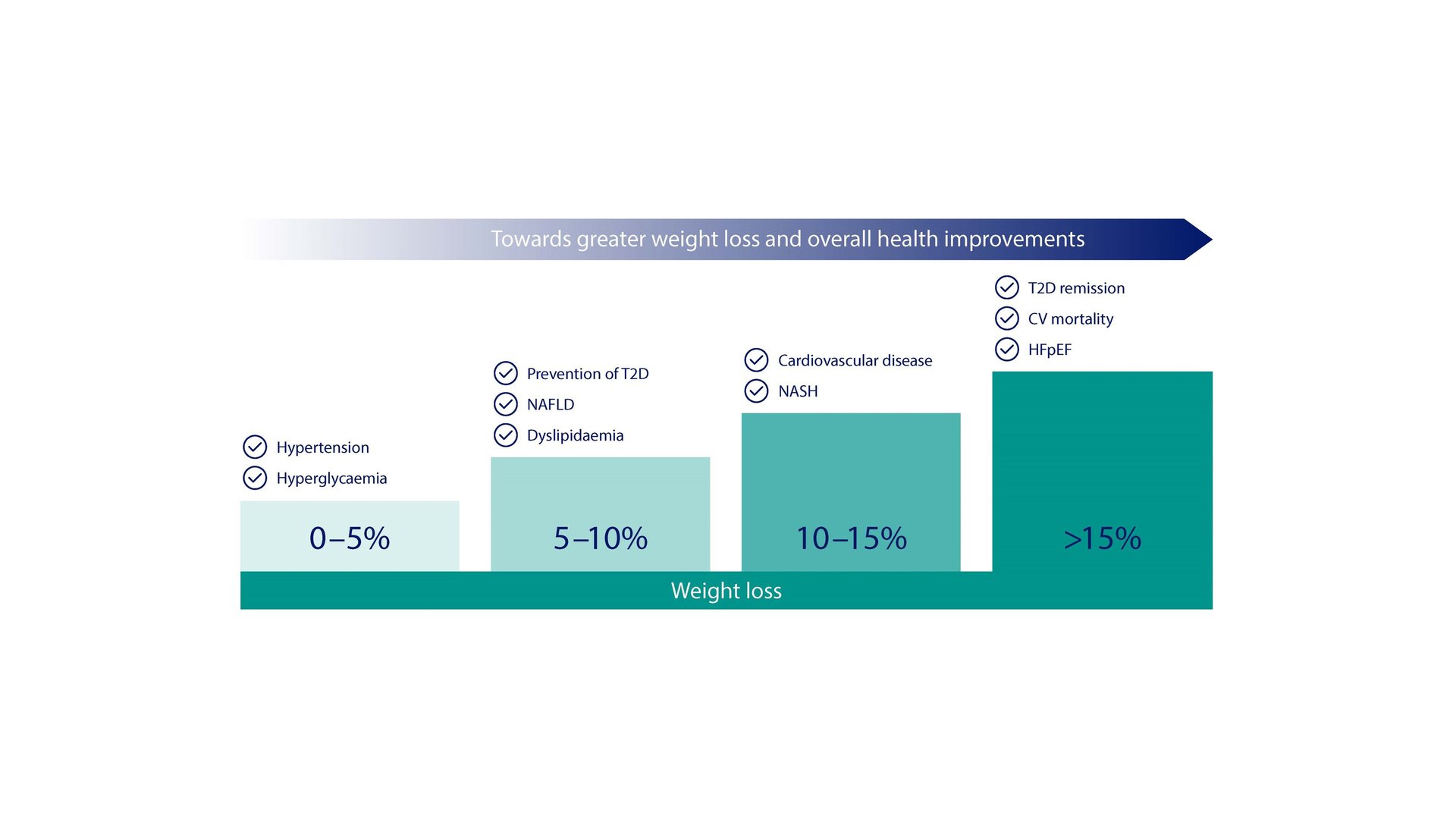 Towards greater weight loss and overall health improvements

Hypertension
Hyperglycaemia

0–5%

Prevention of T2D
NAFLD
Dyslipidaemia

5–10%

Cardiovascular disease
NASH

10–15%

T2D remission
CV mortality
HFpEF

>15%

Weight loss